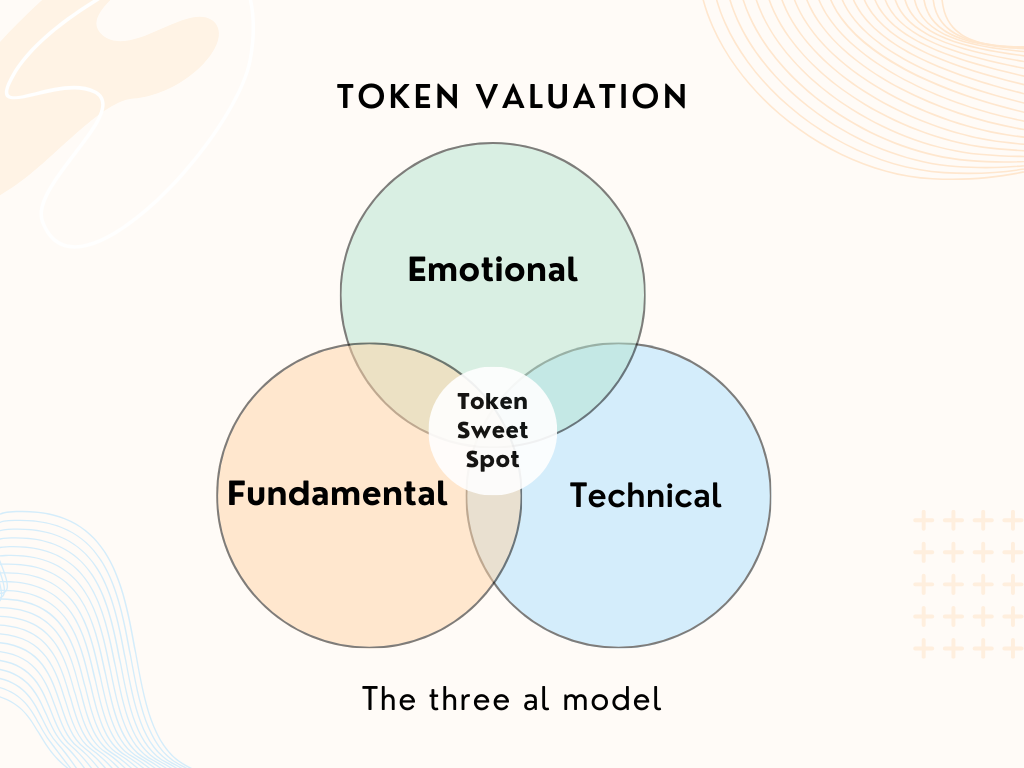 TOKEN VALUATION

Emotional

Token Sweet Spot

Fundamental

Technical

The three al model